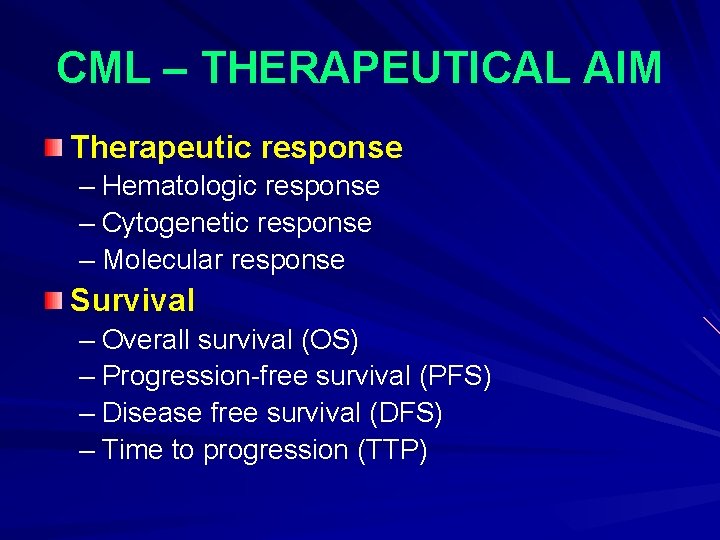 CML – THERAPEUTICAL AIM

Therapeutic response
– Hematologic response
– Cytogenetic response
– Molecular response

Survival
– Overall survival (OS)
– Progression-free survival (PFS)
– Disease free survival (DFS)
– Time to progression (TTP)